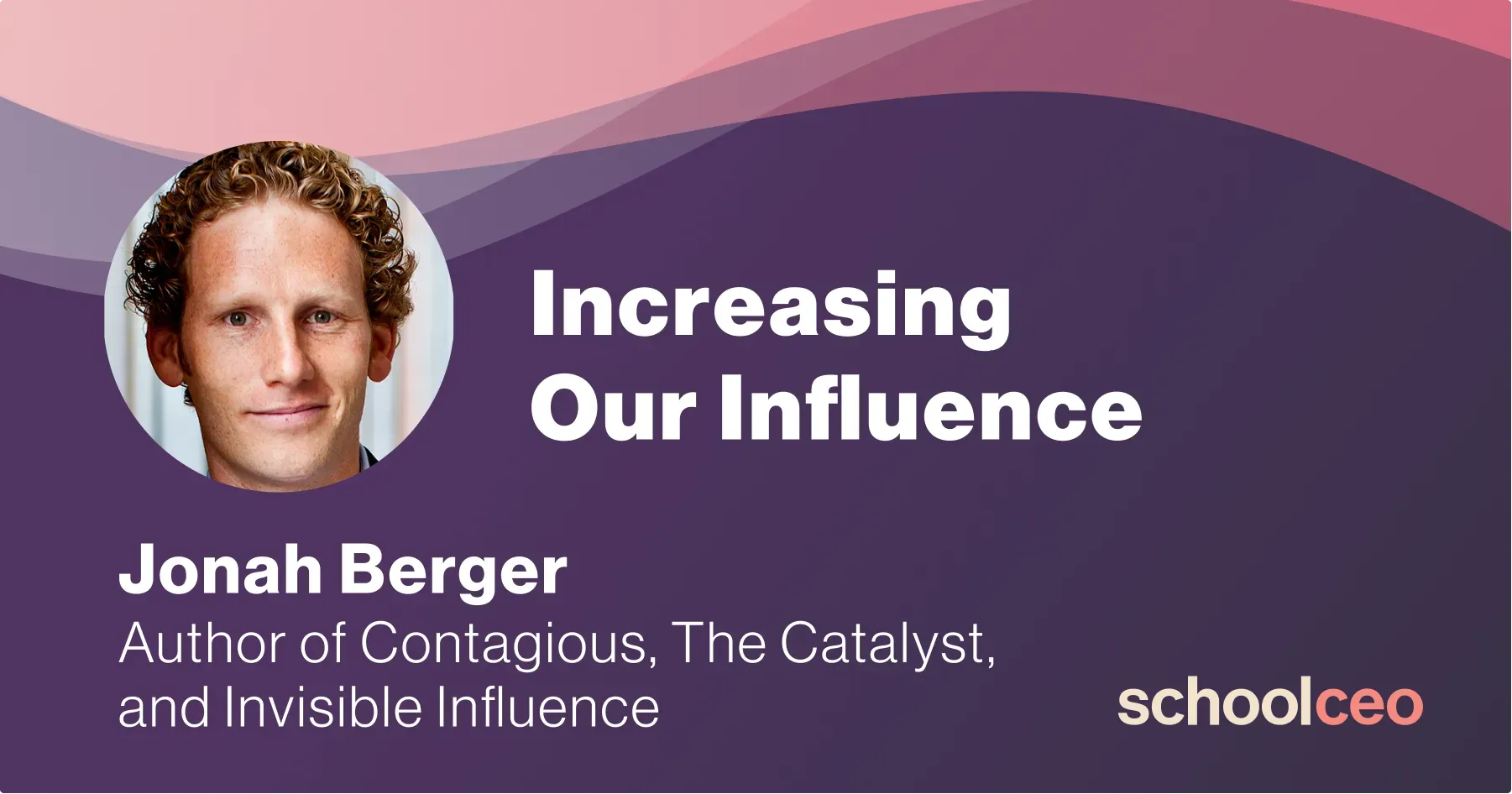 Increasing Our Influence

Jonah Berger
Author of Contagious, The Catalyst, and Invisible Influence

schoolceo